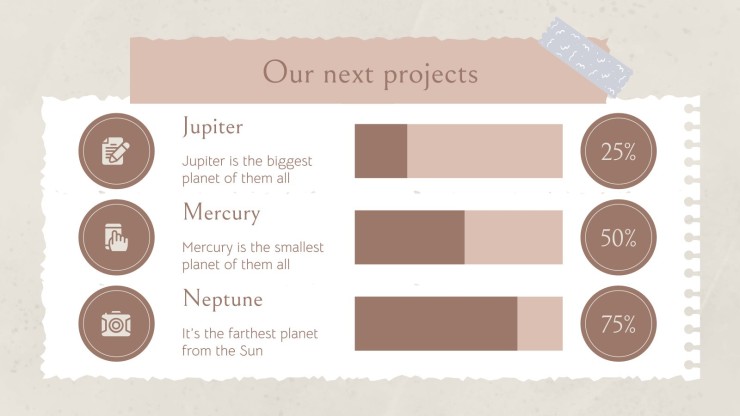 Our next projects

Jupiter

Jupiter is the biggest planet of them all

25%

Mercury

Mercury is the smallest planet of them all

50%

Neptune

It's the farthest planet from the Sun

75%